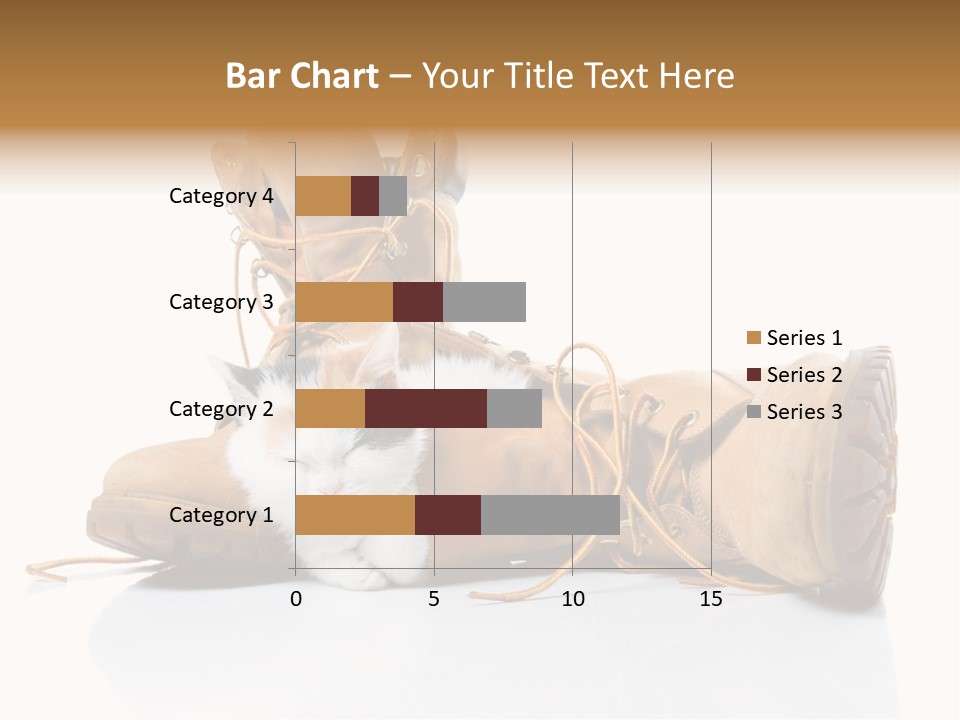 Bar Chart – Your Title Text Here

Category 4
Category 3
Category 2
Category 1

0
5
10
15

Series 1
Series 2
Series 3